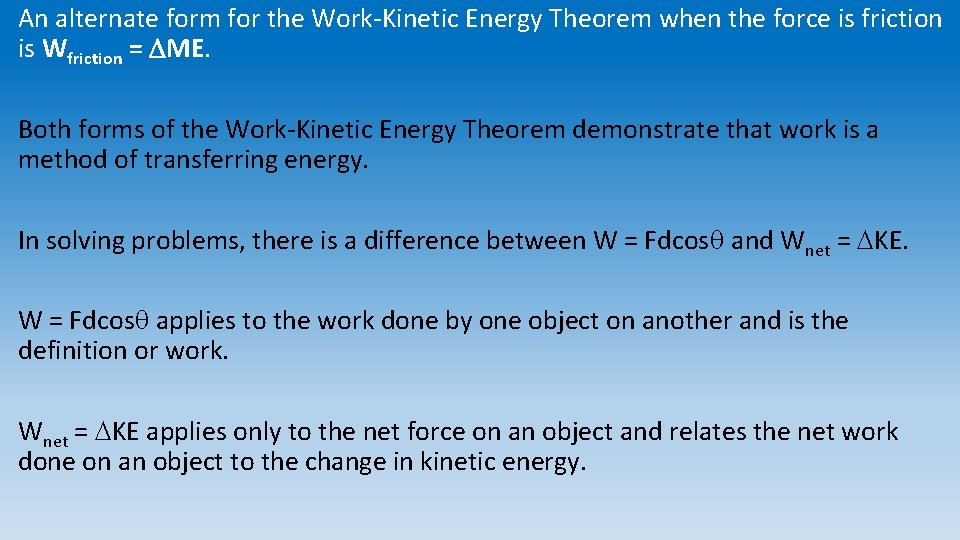 An alternate form for the Work-Kinetic Energy Theorem when the force is friction is $W_{friction} = \Delta ME$.

Both forms of the Work-Kinetic Energy Theorem demonstrate that work is a method of transferring energy.

In solving problems, there is a difference between $W = Fd\cos\theta$ and $W_{net} = \Delta KE$.

$W = Fd\cos\theta$ applies to the work done by one object on another and is the definition or work.

$W_{net} = \Delta KE$ applies only to the net force on an object and relates the net work done on an object to the change in kinetic energy.